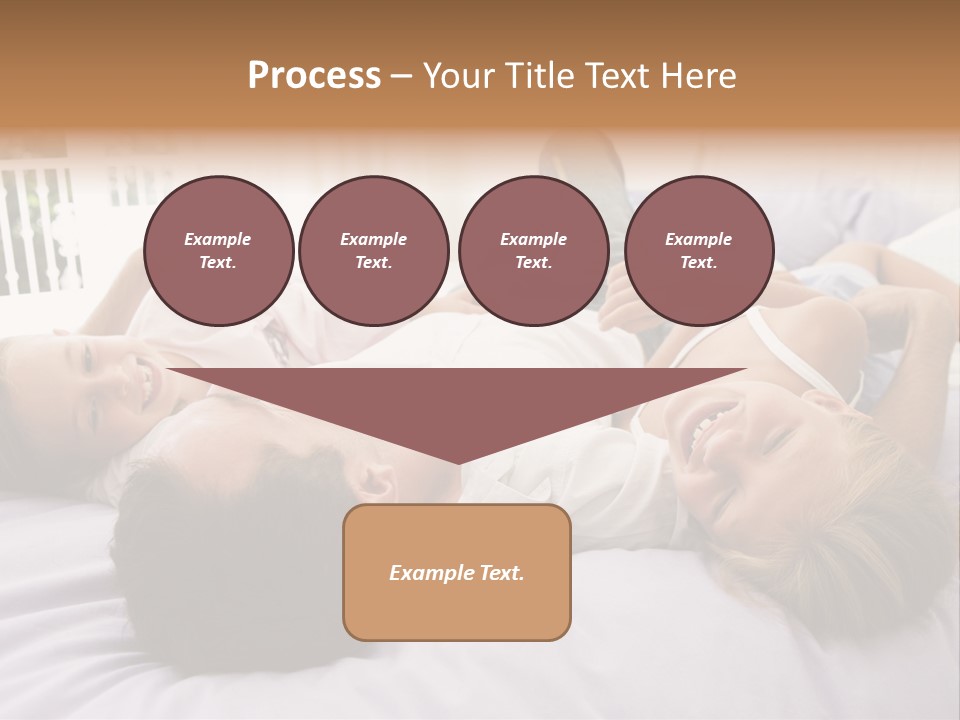 Process – Your Title Text Here

Example Text.

Example Text.

Example Text.

Example Text.

Example Text.